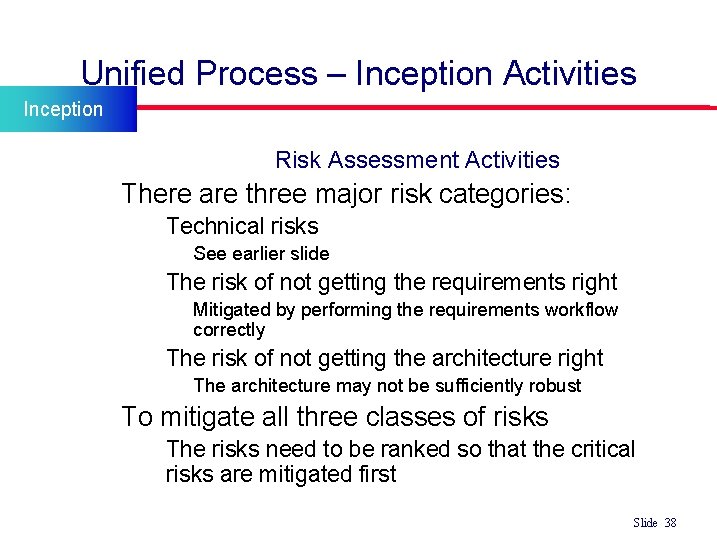 Unified Process – Inception Activities

Inception

Risk Assessment Activities

There are three major risk categories:

Technical risks

See earlier slide

The risk of not getting the requirements right

Mitigated by performing the requirements workflow correctly

The risk of not getting the architecture right

The architecture may not be sufficiently robust

To mitigate all three classes of risks

The risks need to be ranked so that the critical risks are mitigated first

Slide 38